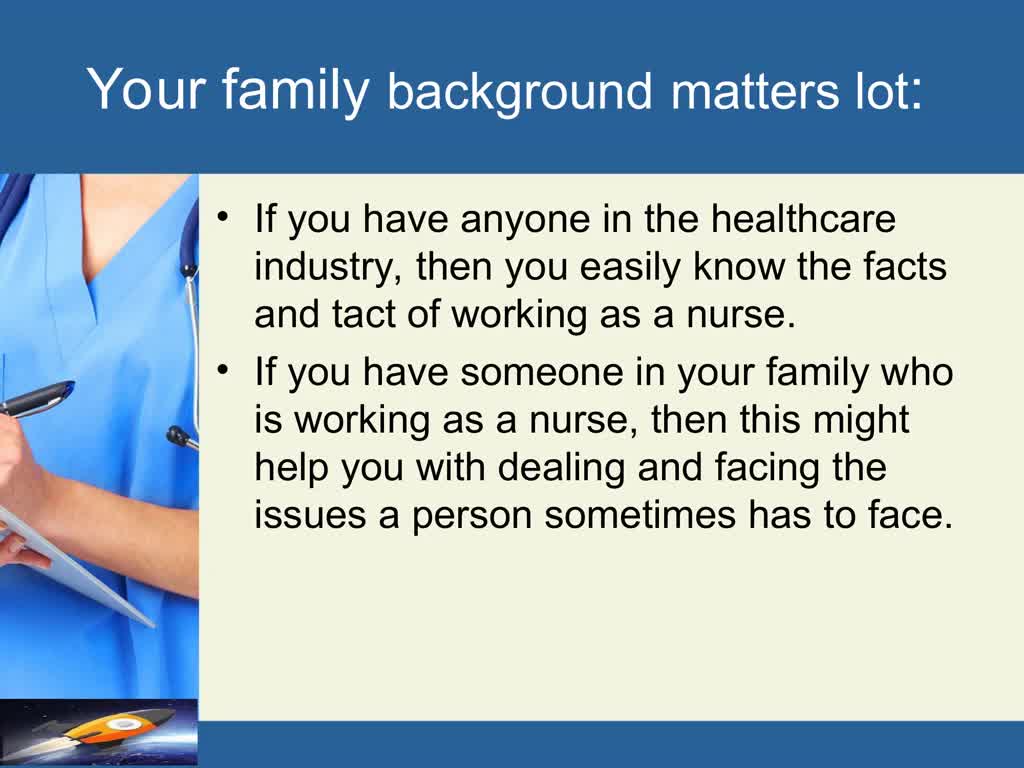 Your family background matters lot:

• If you have anyone in the healthcare industry, then you easily know the facts and tact of working as a nurse.

• If you have someone in your family who is working as a nurse, then this might help you with dealing and facing the issues a person sometimes has to face.